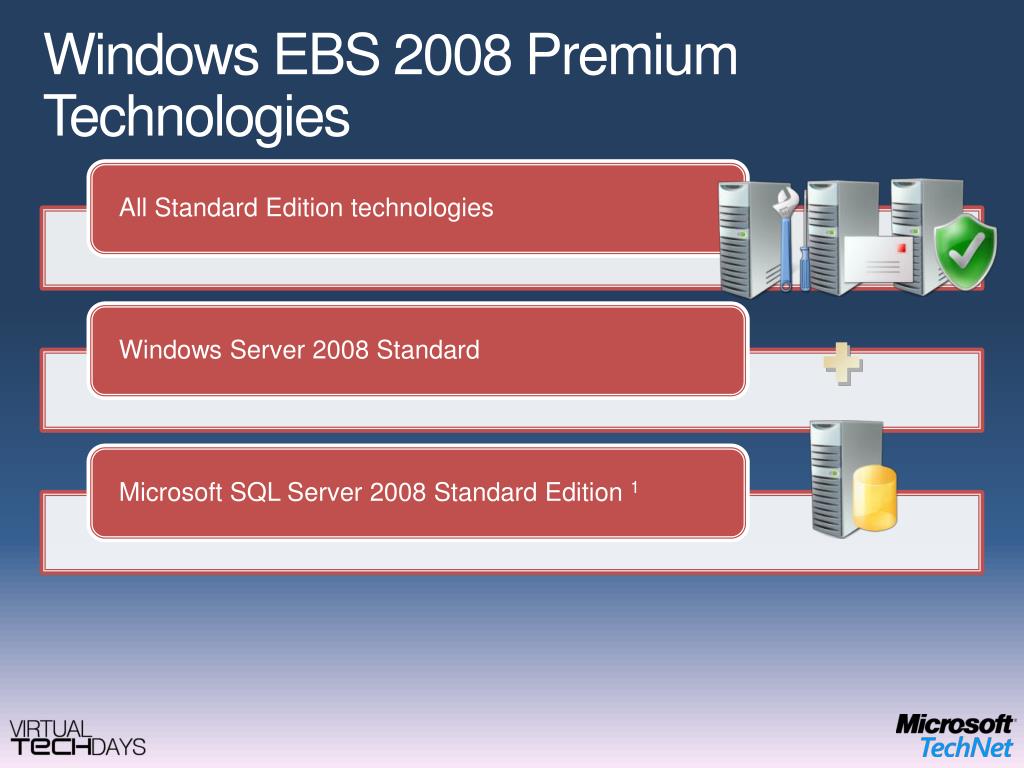 Windows EBS 2008 Premium Technologies

All Standard Edition technologies

Windows Server 2008 Standard

Microsoft SQL Server 2008 Standard Edition $^1$

VIRTUAL TECHDAYS

Microsoft® TechNet